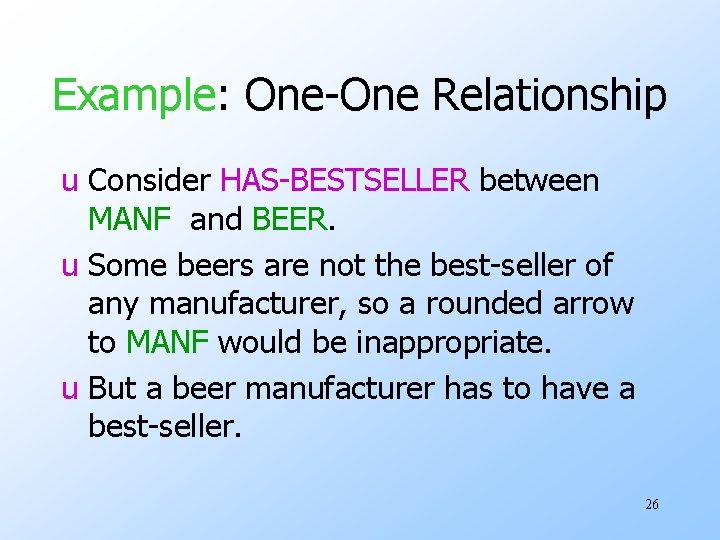 Example: One-One Relationship

u Consider HAS-BESTSELLER between MANF and BEER.

u Some beers are not the best-seller of any manufacturer, so a rounded arrow to MANF would be inappropriate.

u But a beer manufacturer has to have a best-seller.

26